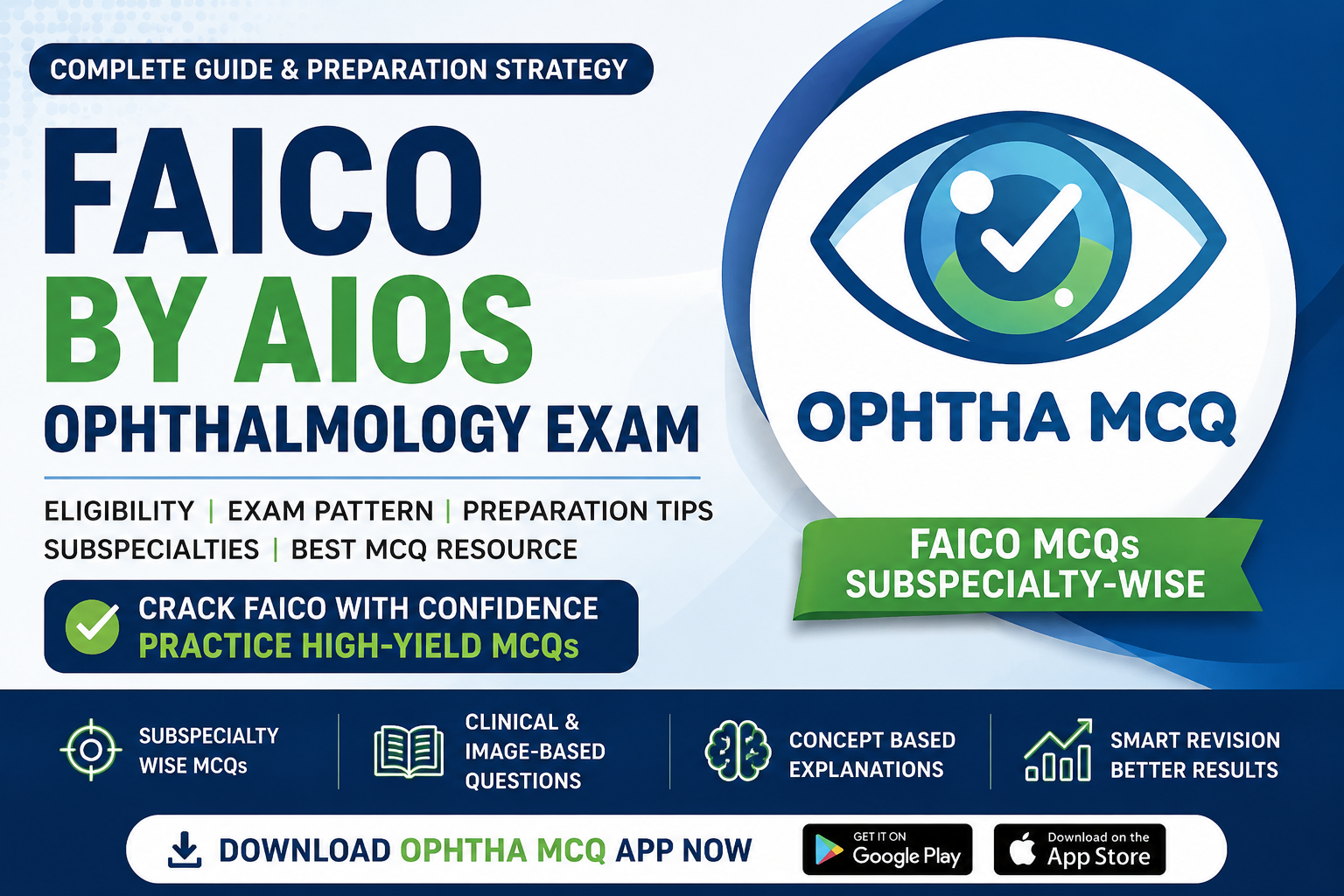 COMPLETE GUIDE & PREPARATION STRATEGY

FAICO
BY AIOS
OPHTHALMOLOGY EXAM

ELIGIBILITY | EXAM PATTERN | PREPARATION TIPS
SUBSPECIALTIES | BEST MCQ RESOURCE

CRACK FAICO WITH CONFIDENCE
PRACTICE HIGH-YIELD MCQs

OPHTHA MCQ

FAICO MCQs
SUBSPECIALTY-WISE

SUBSPECIALTY WISE MCQs

CLINICAL & IMAGE-BASED QUESTIONS

CONCEPT BASED EXPLANATIONS

SMART REVISION BETTER RESULTS

DOWNLOAD OPHTHA MCQ APP NOW

GET IT ON Google Play

Download on the App Store